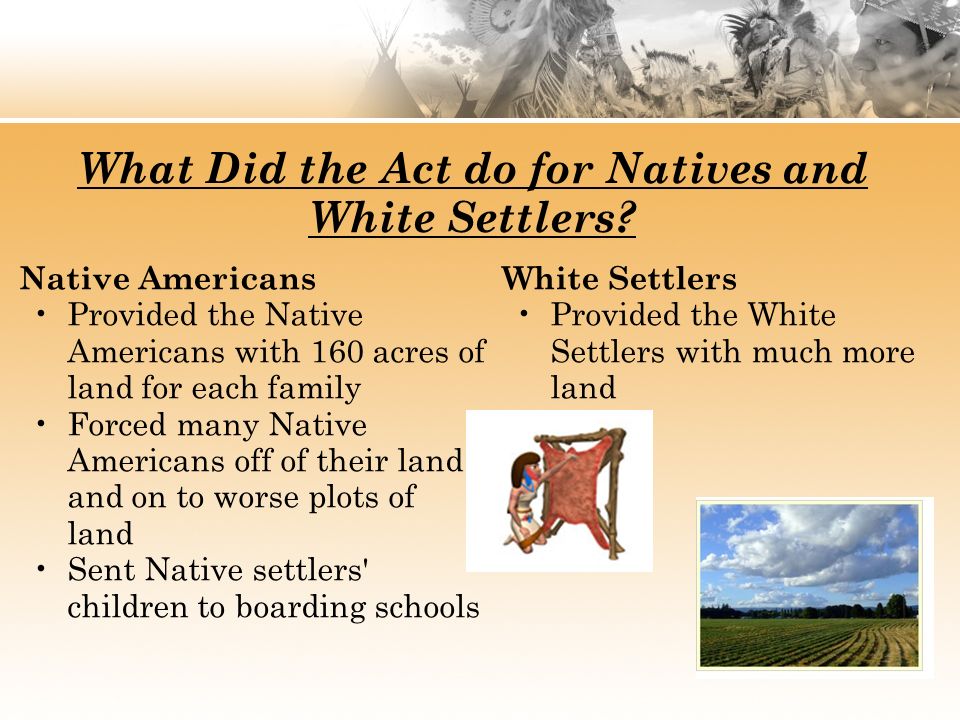 What Did the Act do for Natives and White Settlers?

Native Americans
• Provided the Native Americans with 160 acres of land for each family
• Forced many Native Americans off of their land and on to worse plots of land
• Sent Native settlers' children to boarding schools

White Settlers
• Provided the White Settlers with much more land